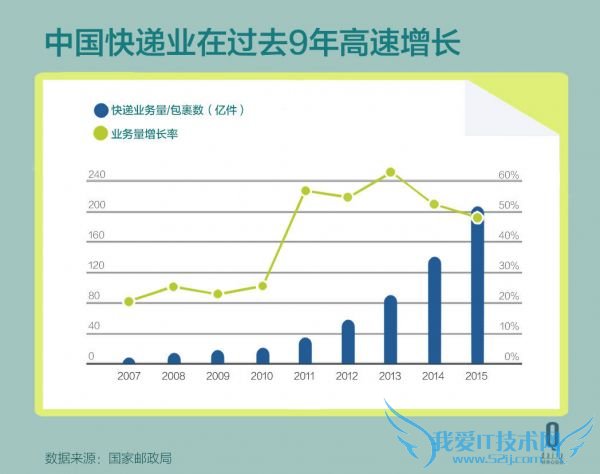 中国快递业在过去9年高速增长

快递业务量/包裹数（亿件）
业务量增长率

240
200
160
120
80
40
0

60%
50%
40%
30%
20%
10%
0%

2007
2008
2009
2010
2011
2012
2013
2014
2015

数据来源：国家邮政局

我爱IT技术网
www.52ij.com